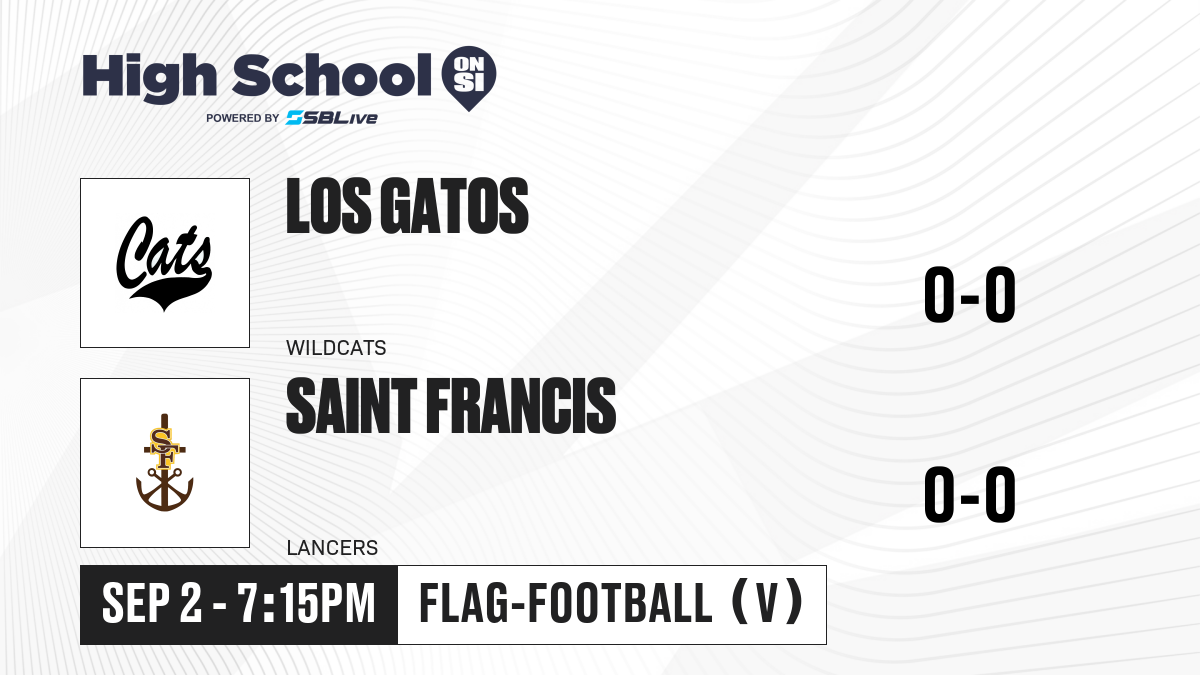 High School ON SI
POWERED BY SBLive

Cats

LOS GATOS

WILDCATS

0-0

SF

SAINT FRANCIS

LANCERS

0-0

SEP 2 - 7:15PM

FLAG-FOOTBALL (V)